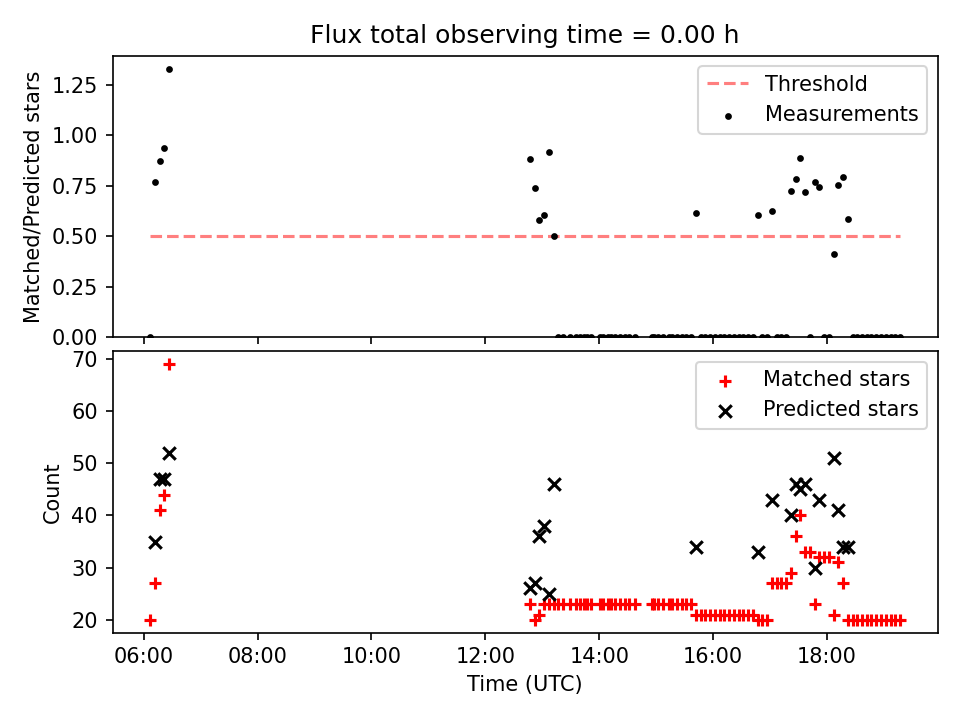 Flux total observing time = 0.00 h

Matched/Predicted stars

1.25
1.00
0.75
0.50
0.25
0.00

Threshold
Measurements

Count

70
60
50
40
30
20

Matched stars
Predicted stars

06:00
08:00
10:00
12:00
14:00
16:00
18:00

Time (UTC)